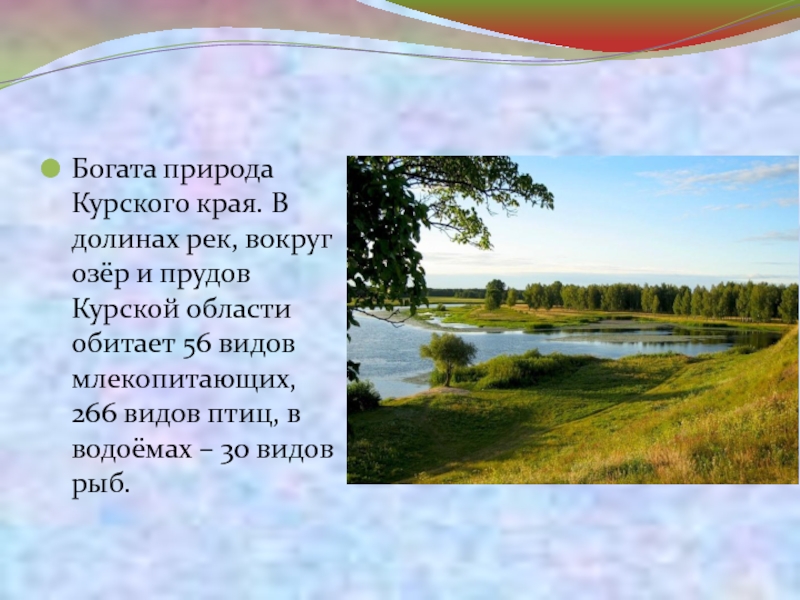 Богата природа Курского края. В долинах рек, вокруг озёр и прудов Курской области обитает 56 видов млекопитающих, 266 видов птиц, в водоёмах – 30 видов рыб.